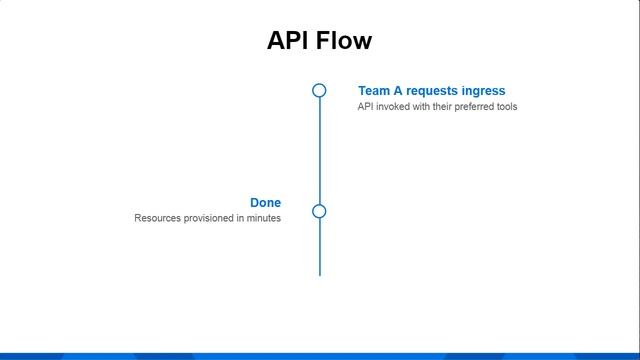 API Flow

Team A requests ingress
API invoked with their preferred tools

Done
Resources provisioned in minutes